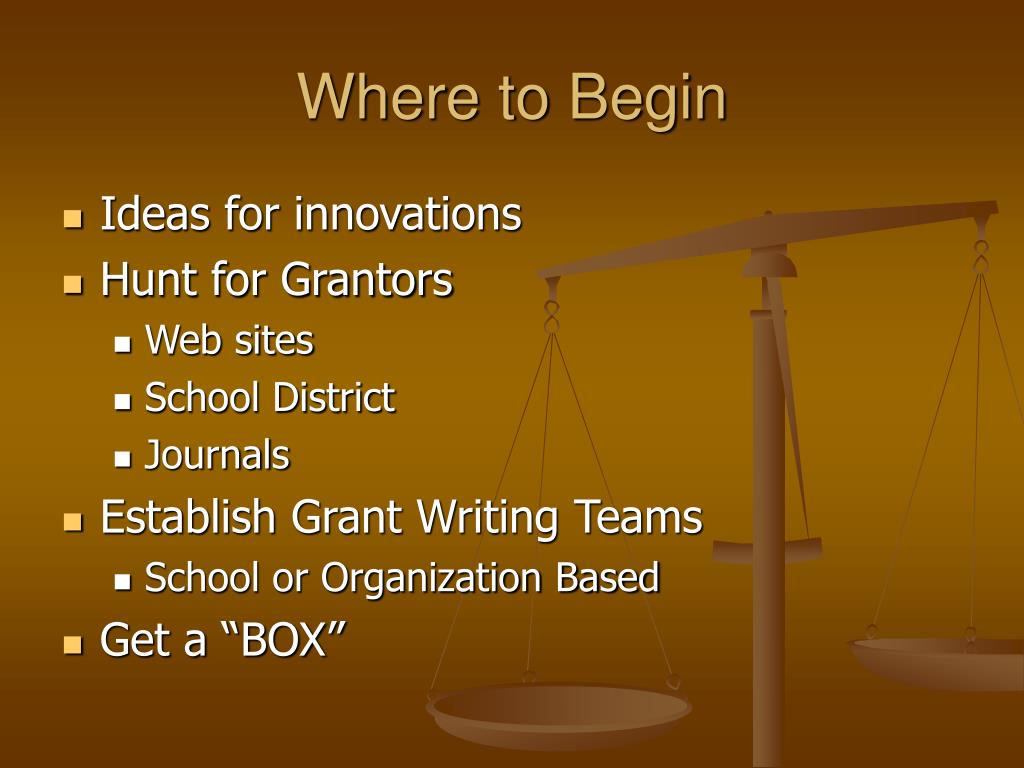 Where to Begin

- Ideas for innovations
- Hunt for Grantors
  - Web sites
  - School District
  - Journals
- Establish Grant Writing Teams
  - School or Organization Based
- Get a “BOX”